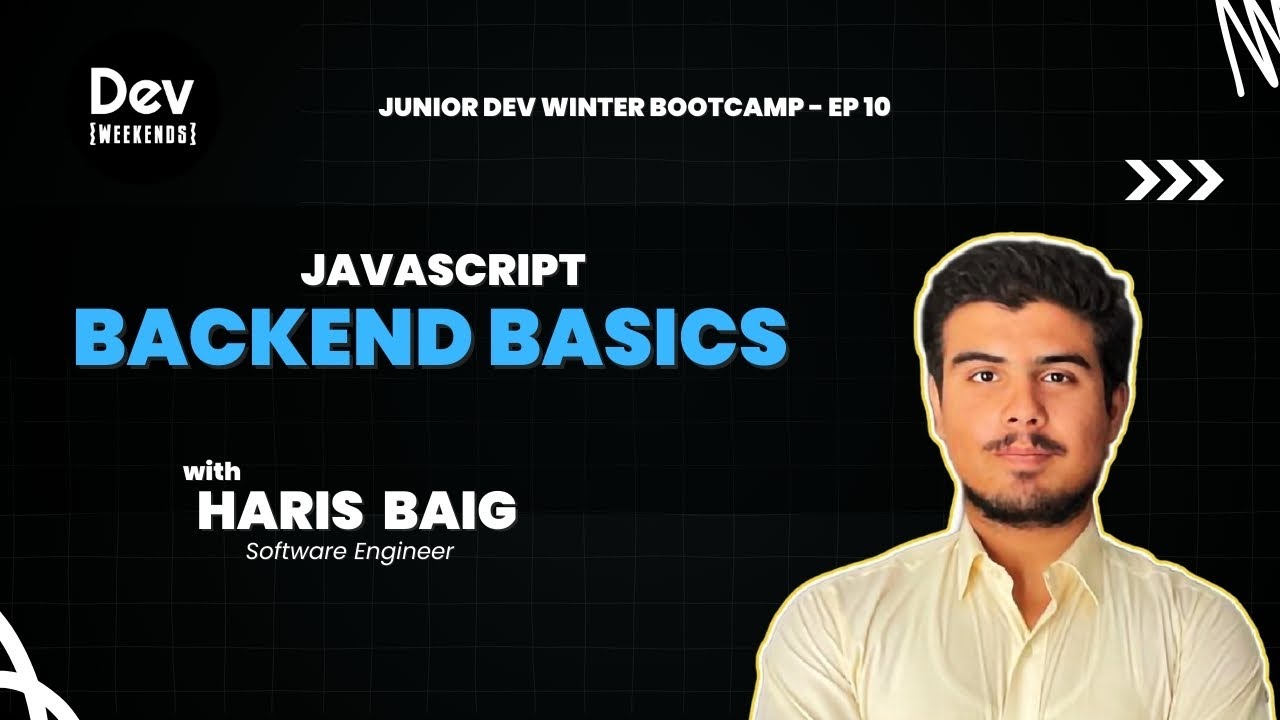 Dev
{WEEKENDS}

JUNIOR DEV WINTER BOOTCAMP - EP 10

JAVASCRIPT
BACKEND BASICS

with
HARIS BAIG
Software Engineer